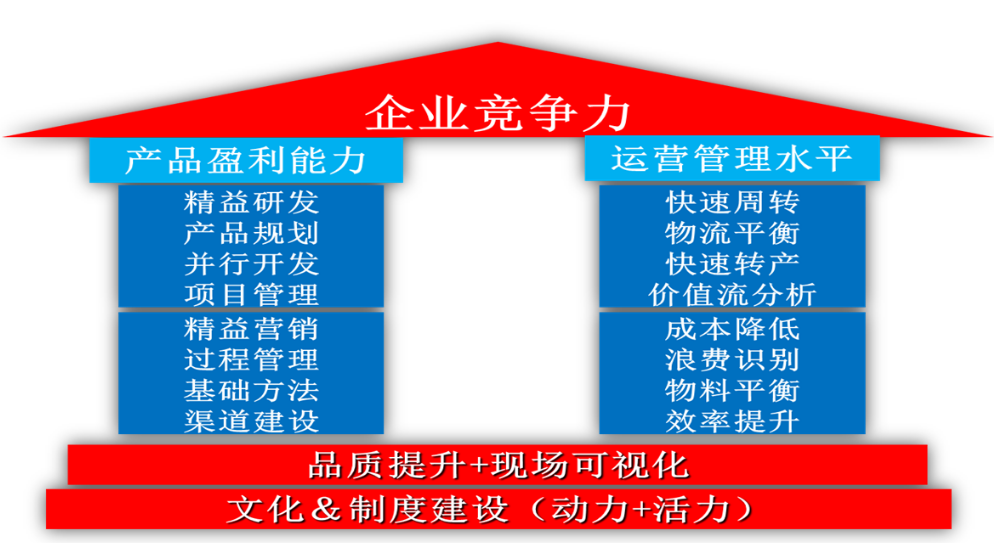 企业竞争力

产品盈利能力

精益研发
产品规划
并行开发
项目管理

精益营销
过程管理
基础方法
渠道建设

运营管理水平

快速周转
物流平衡
快速转产
价值流分析

成本降低
浪费识别
物料平衡
效率提升

品质提升+现场可视化

文化＆制度建设（动力+活力）